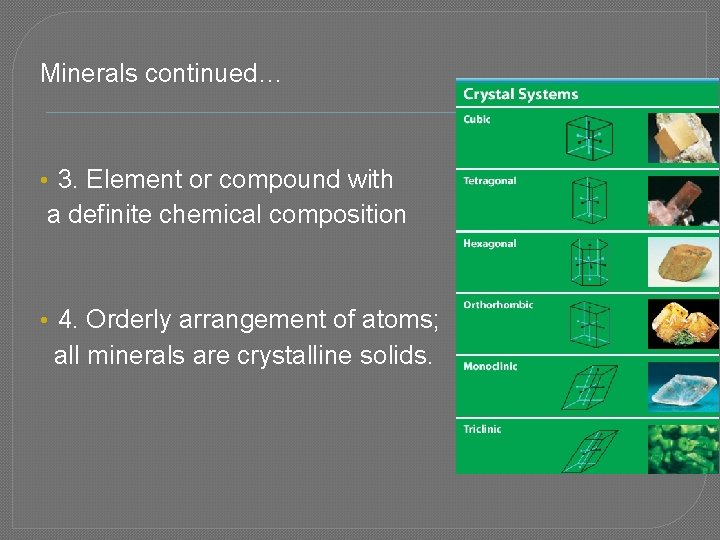 Minerals continued…

• 3. Element or compound with a definite chemical composition

• 4. Orderly arrangement of atoms; all minerals are crystalline solids.

Crystal Systems

Cubic

Tetragonal

Hexagonal

Orthorhombic

Monoclinic

Triclinic